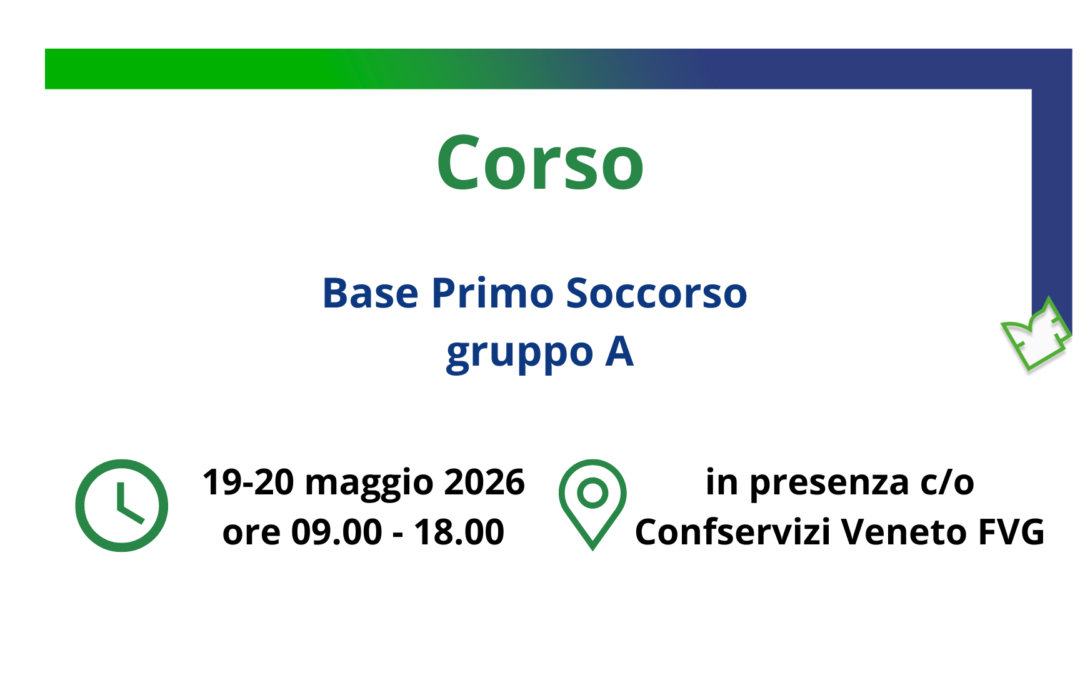 Corso

Base Primo Soccorso
gruppo A

19-20 maggio 2026
ore 09.00 - 18.00

in presenza c/o
Confservizi Veneto FVG